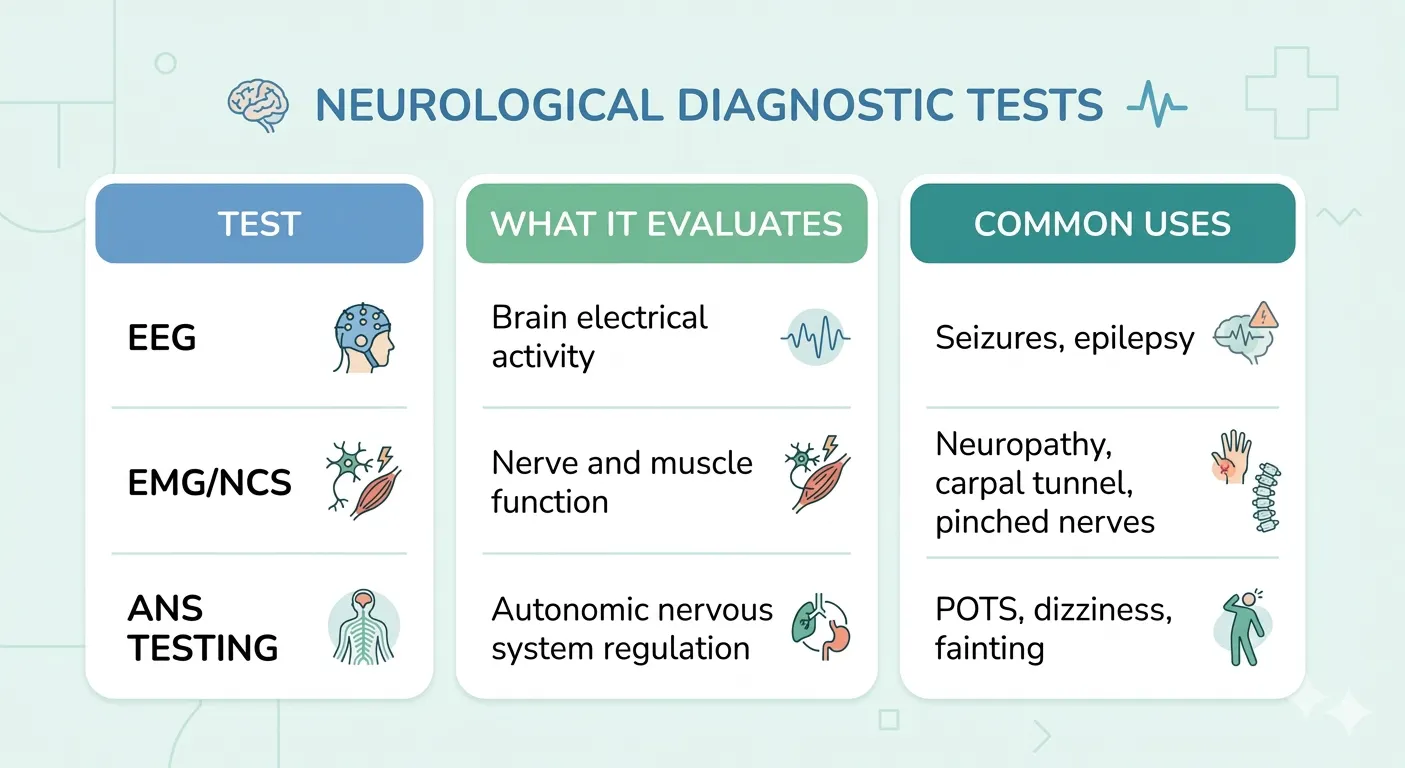 NEUROLOGICAL DIAGNOSTIC TESTS

| TEST | WHAT IT EVALUATES | COMMON USES |
|---|---|---|
| EEG | Brain electrical activity | Seizures, epilepsy |
| EMG/NCS | Nerve and muscle function | Neuropathy, carpal tunnel, pinched nerves |
| ANS TESTING | Autonomic nervous system regulation | POTS, dizziness, fainting |